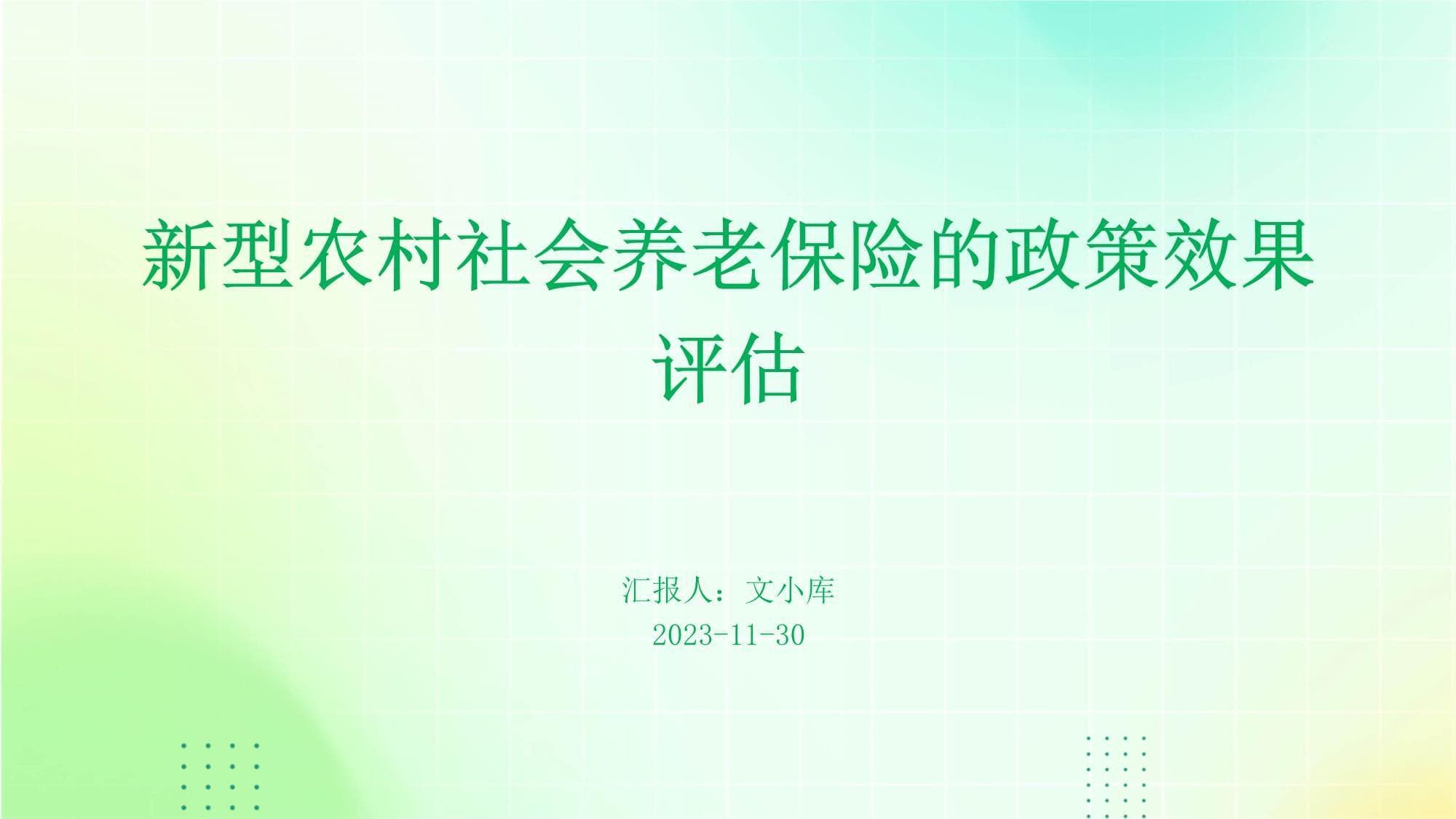 新型农村社会养老保险的政策效果评估

汇报人：文小库
2023-11-30